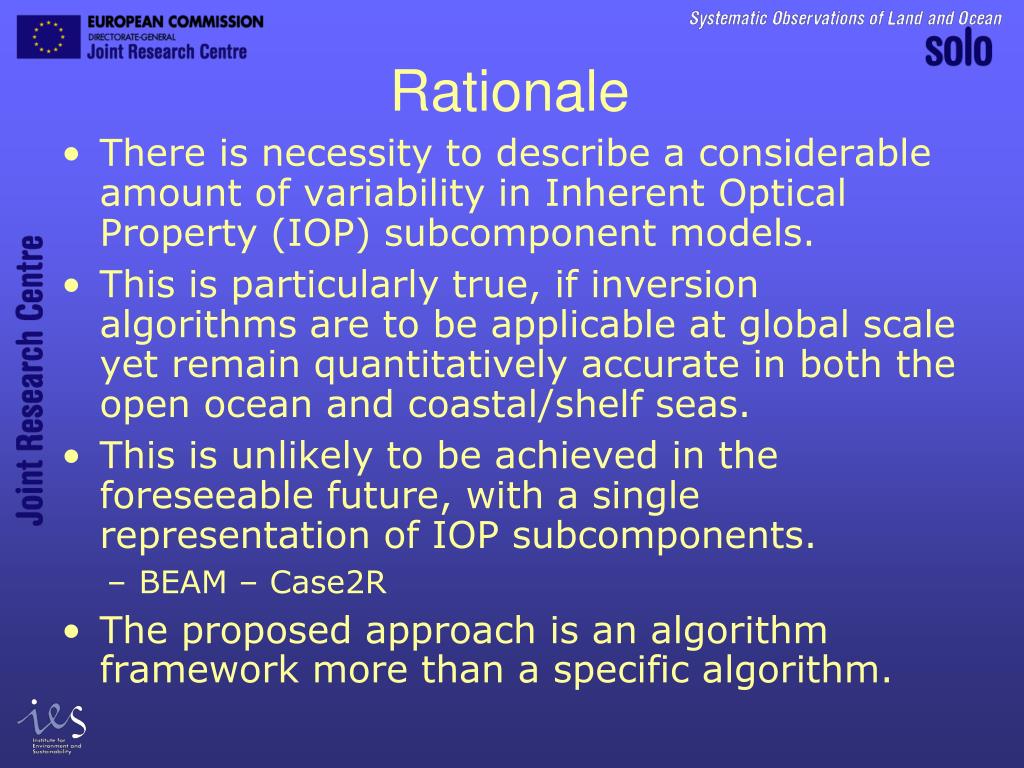 EUROPEAN COMMISSION
DIRECTORATE-GENERAL
Joint Research Centre

Systematic Observations of Land and Ocean
solo

Rationale

Joint Research Centre

• There is necessity to describe a considerable amount of variability in Inherent Optical Property (IOP) subcomponent models.
• This is particularly true, if inversion algorithms are to be applicable at global scale yet remain quantitatively accurate in both the open ocean and coastal/shelf seas.
• This is unlikely to be achieved in the foreseeable future, with a single representation of IOP subcomponents.
– BEAM – Case2R
• The proposed approach is an algorithm framework more than a specific algorithm.

ies
Institute for Environment and Sustainability